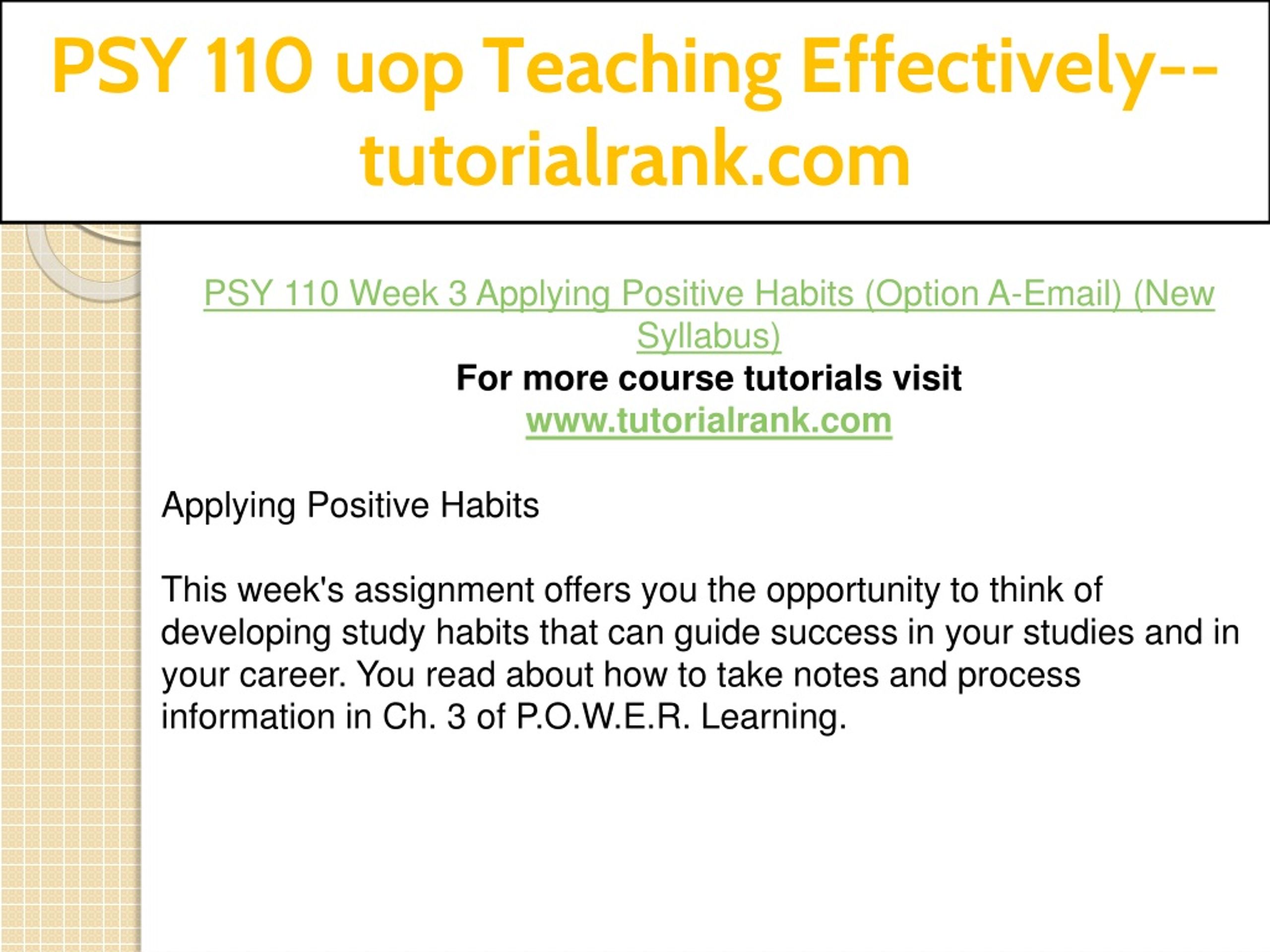 PSY 110 uop Teaching Effectively--tutorialrank.com

PSY 110 Week 3 Applying Positive Habits (Option A-Email) (New Syllabus)
For more course tutorials visit
www.tutorialrank.com

Applying Positive Habits

This week's assignment offers you the opportunity to think of developing study habits that can guide success in your studies and in your career. You read about how to take notes and process information in Ch. 3 of P.O.W.E.R. Learning.